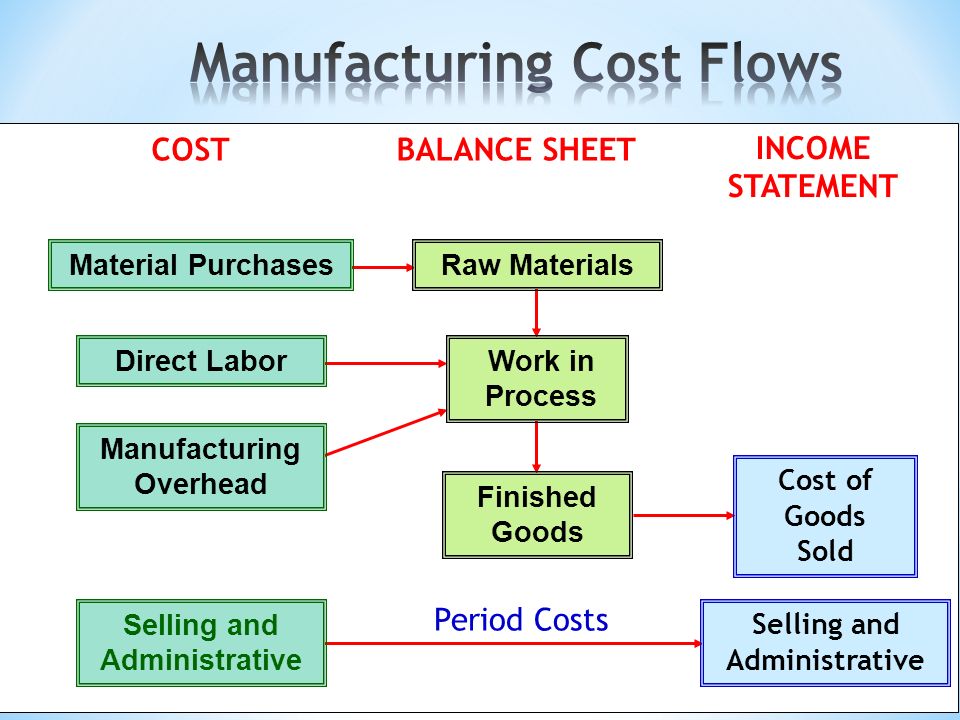 Manufacturing Cost Flows

COST

BALANCE SHEET

INCOME STATEMENT

Material Purchases

Raw Materials

Direct Labor

Work in Process

Manufacturing Overhead

Finished Goods

Cost of Goods Sold

Selling and Administrative

Period Costs

Selling and Administrative